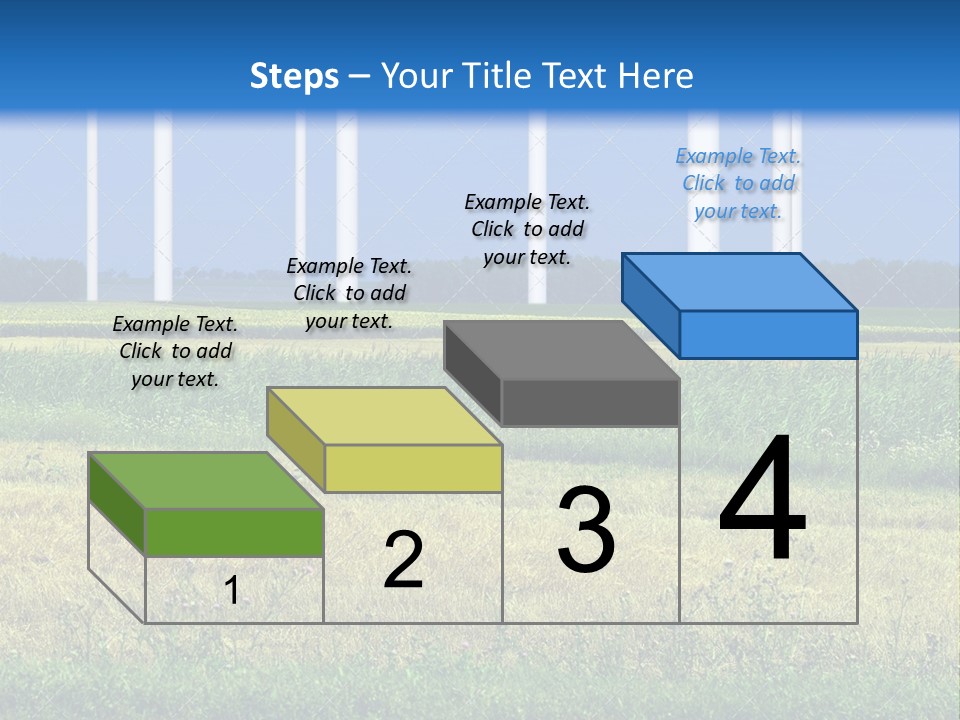 Steps – Your Title Text Here

Example Text. Click to add your text.

Example Text. Click to add your text.

Example Text. Click to add your text.

Example Text. Click to add your text.

1

2

3

4